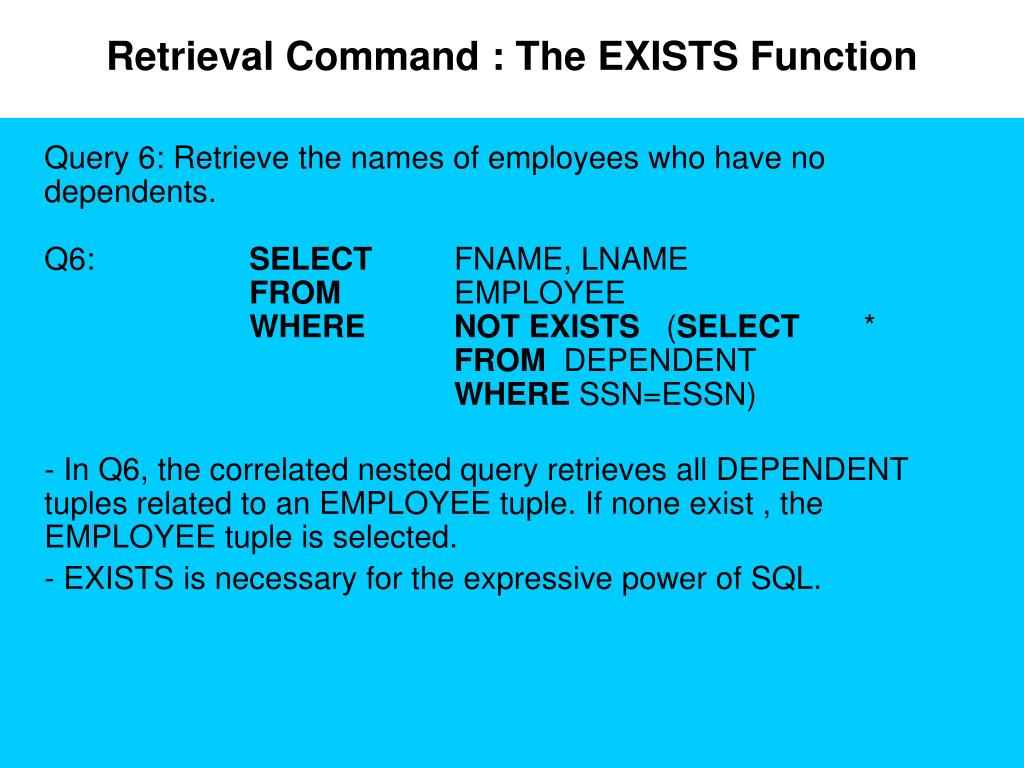 Retrieval Command : The EXISTS Function

Query 6: Retrieve the names of employees who have no dependents.

Q6: SELECT FNAME, LNAME
FROM EMPLOYEE
WHERE NOT EXISTS (SELECT *
FROM DEPENDENT
WHERE SSN=ESSN)

- In Q6, the correlated nested query retrieves all DEPENDENT tuples related to an EMPLOYEE tuple. If none exist , the EMPLOYEE tuple is selected.
- EXISTS is necessary for the expressive power of SQL.